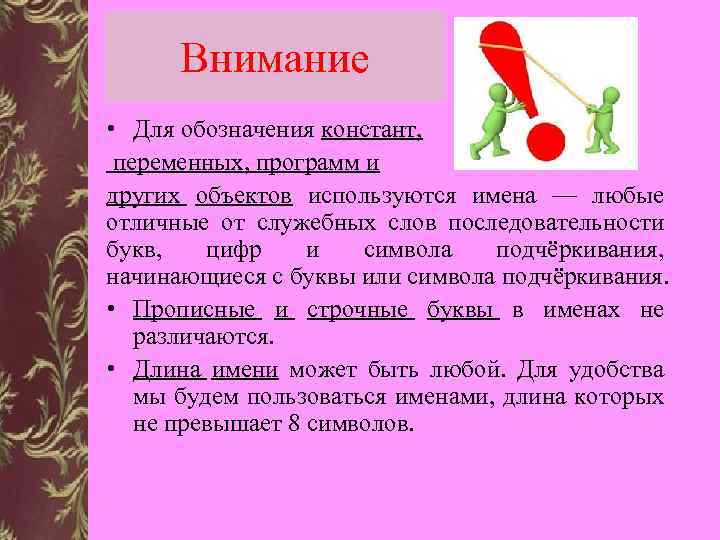 Внимание

• Для обозначения констант, переменных, программ и других объектов используются имена — любые отличные от служебных слов последовательности букв, цифр и символа подчёркивания, начинающиеся с буквы или символа подчёркивания.

• Прописные и строчные буквы в именах не различаются.

• Длина имени может быть любой. Для удобства мы будем пользоваться именами, длина которых не превышает 8 символов.